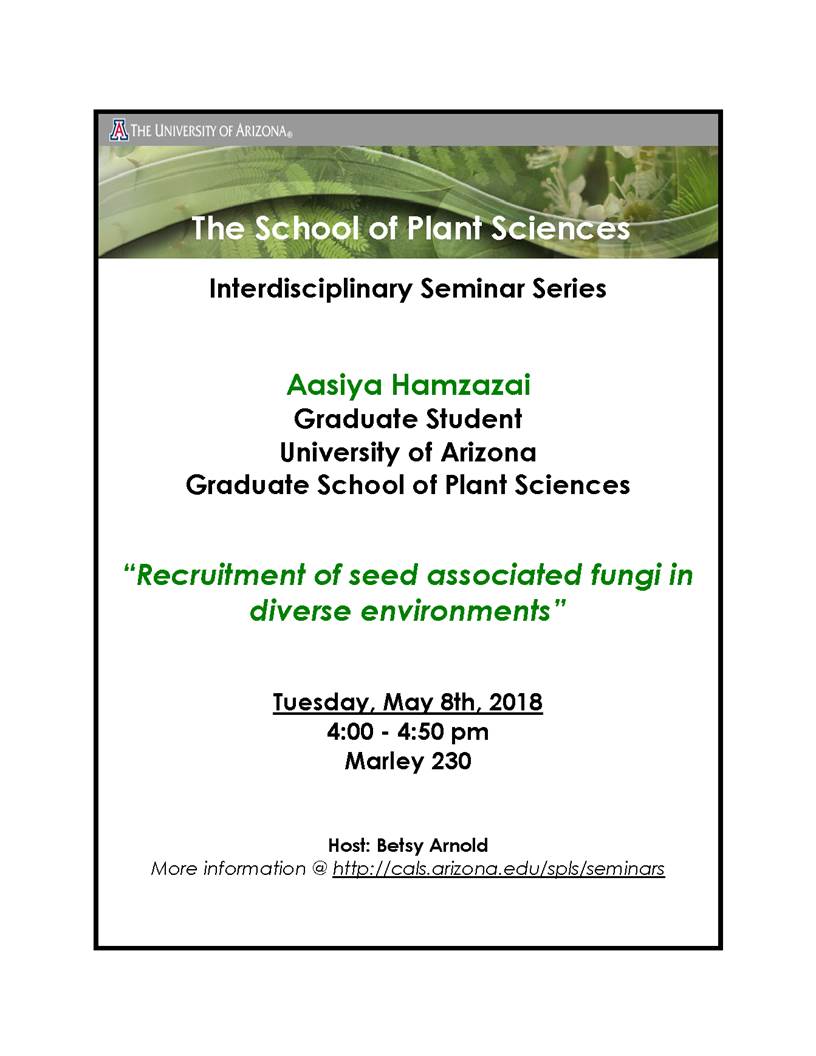 THE UNIVERSITY OF ARIZONA®

The School of Plant Sciences

Interdisciplinary Seminar Series

Aasiya Hamzazai
Graduate Student
University of Arizona
Graduate School of Plant Sciences

"Recruitment of seed associated fungi in diverse environments"

Tuesday, May 8th, 2018
4:00 - 4:50 pm
Marley 230

Host: Betsy Arnold
More information @ http://cals.arizona.edu/spls/seminars